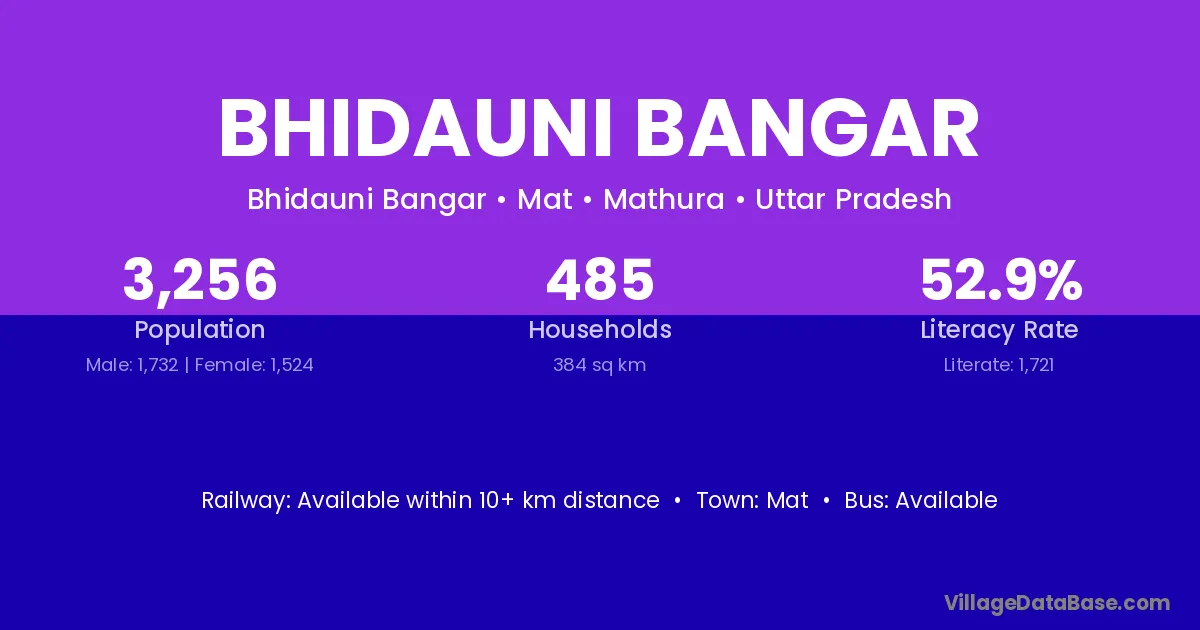 BHIDAUNI BANGAR

Bhidauni Bangar • Mat • Mathura • Uttar Pradesh

3,256
Population
Male: 1,732 | Female: 1,524

485
Households
384 sq km

52.9%
Literacy Rate
Literate: 1,721

Railway: Available within 10+ km distance • Town: Mat • Bus: Available

VillageDataBase.com